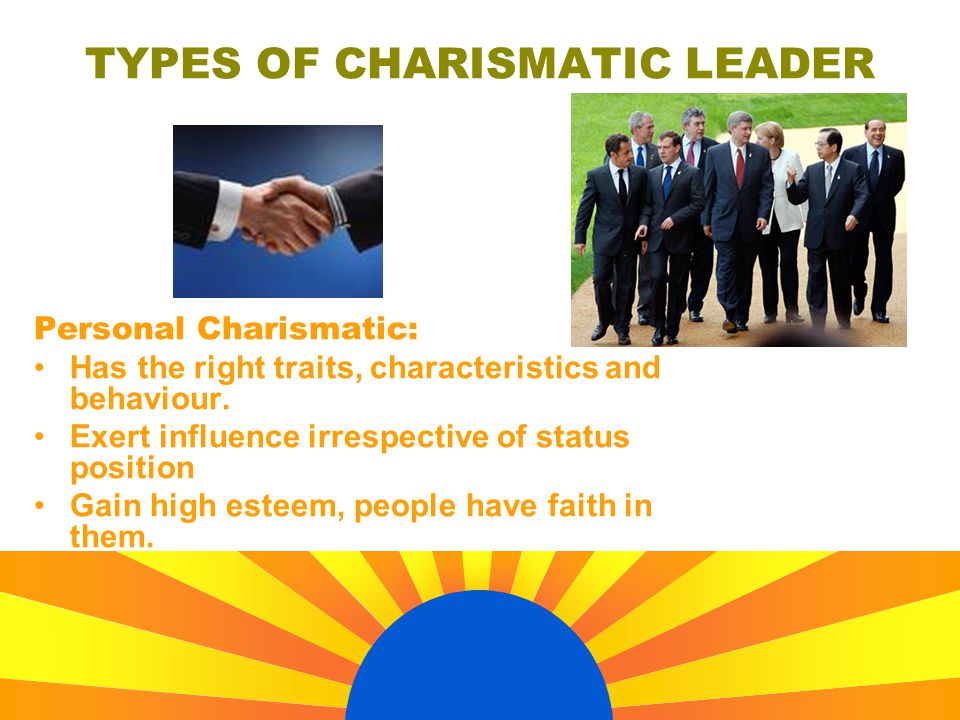 TYPES OF CHARISMATIC LEADER

Personal Charismatic:
• Has the right traits, characteristics and behaviour.
• Exert influence irrespective of status position
• Gain high esteem, people have faith in them.